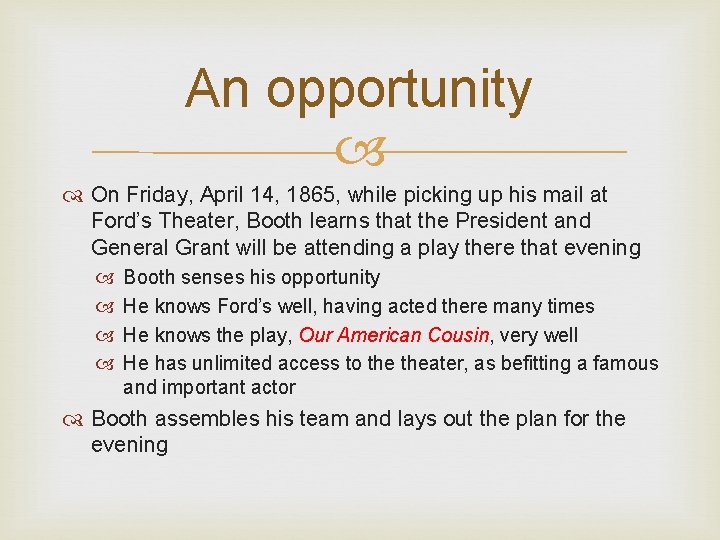 An opportunity

On Friday, April 14, 1865, while picking up his mail at Ford's Theater, Booth learns that the President and General Grant will be attending a play there that evening

Booth senses his opportunity

He knows Ford's well, having acted there many times

He knows the play, Our American Cousin, very well

He has unlimited access to the theater, as befitting a famous and important actor

Booth assembles his team and lays out the plan for the evening